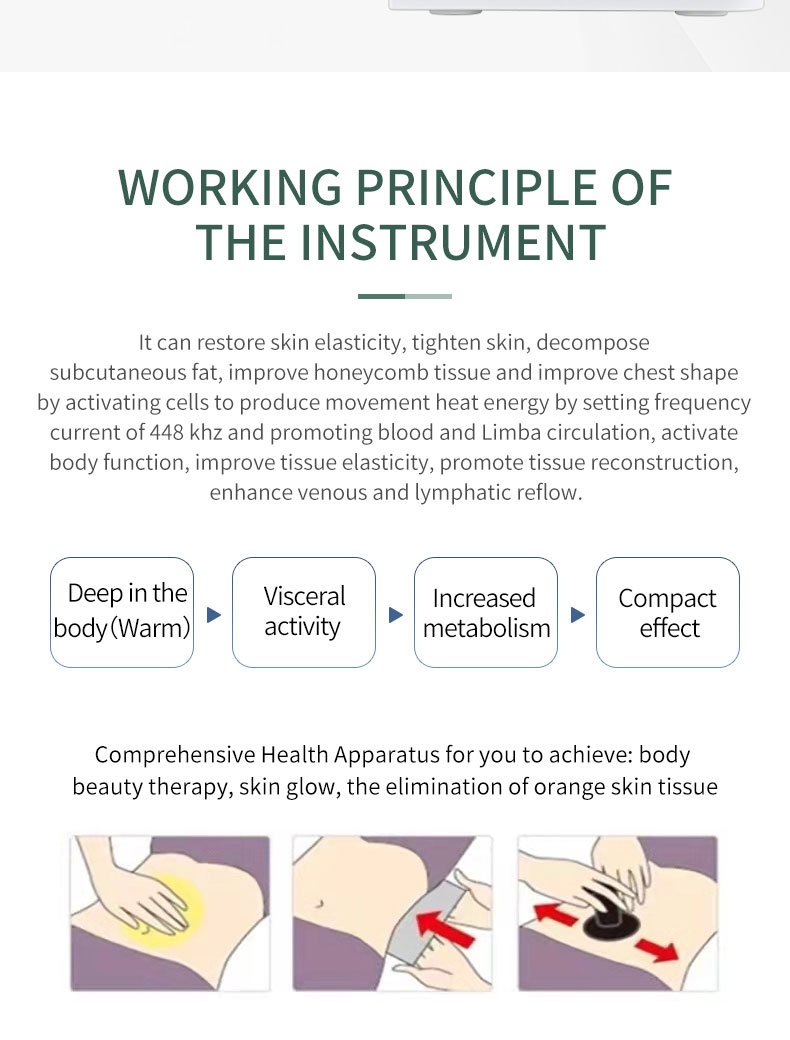 WORKING PRINCIPLE OF THE INSTRUMENT

It can restore skin elasticity, tighten skin, decompose subcutaneous fat, improve honeycomb tissue and improve chest shape by activating cells to produce movement heat energy by setting frequency current of 448 khz and promoting blood and Limba circulation, activate body function, improve tissue elasticity, promote tissue reconstruction, enhance venous and lymphatic reflow.

Deep in the body(Warm)

Visceral activity

Increased metabolism

Compact effect

Comprehensive Health Apparatus for you to achieve: body beauty therapy, skin glow, the elimination of orange skin tissue